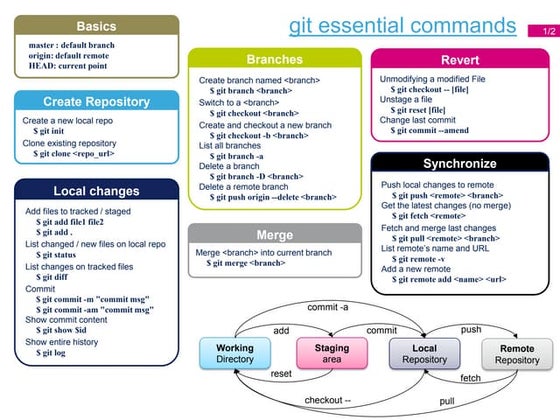 git essential commands

1/2

Basics
master : default branch
origin: default remote
HEAD: current point

Create Repository
Create a new local repo
$ git init
Clone existing repository
$ git clone <repo_url>

Local changes
Add files to tracked / staged
$ git add file1 file2
$ git add .
List changed / new files on local repo
$ git status
List changes on tracked files
$ git diff
Commit
$ git commit -m "commit msg"
$ git commit -am "commit msg"
Show commit content
$ git show $id
Show entire history
$ git log

Branches
Create branch named <branch>
$ git branch <branch>
Switch to a <branch>
$ git checkout <branch>
Create and checkout a new branch
$ git checkout -b <branch>
List all branches
$ git branch -a
Delete a branch
$ git branch -D <branch>
Delete a remote branch
$ git push origin --delete <branch>

Merge
Merge <branch> into current branch
$ git merge <branch>

Revert
Unmodifying a modified File
$ git checkout -- [file]
Unstage a file
$ git reset [file]
Change last commit
$ git commit --amend

Synchronize
Push local changes to remote
$ git push <remote> <branch>
Get the latest changes (no merge)
$ git fetch <remote>
Fetch and merge last changes
$ git pull <remote> <branch>
List remote's name and URL
$ git remote -v
Add a new remote
$ git remote add <name> <url>

commit -a
add
commit
push
Working Directory
Staging area
Local Repository
Remote Repository
reset
fetch
checkout --
pull